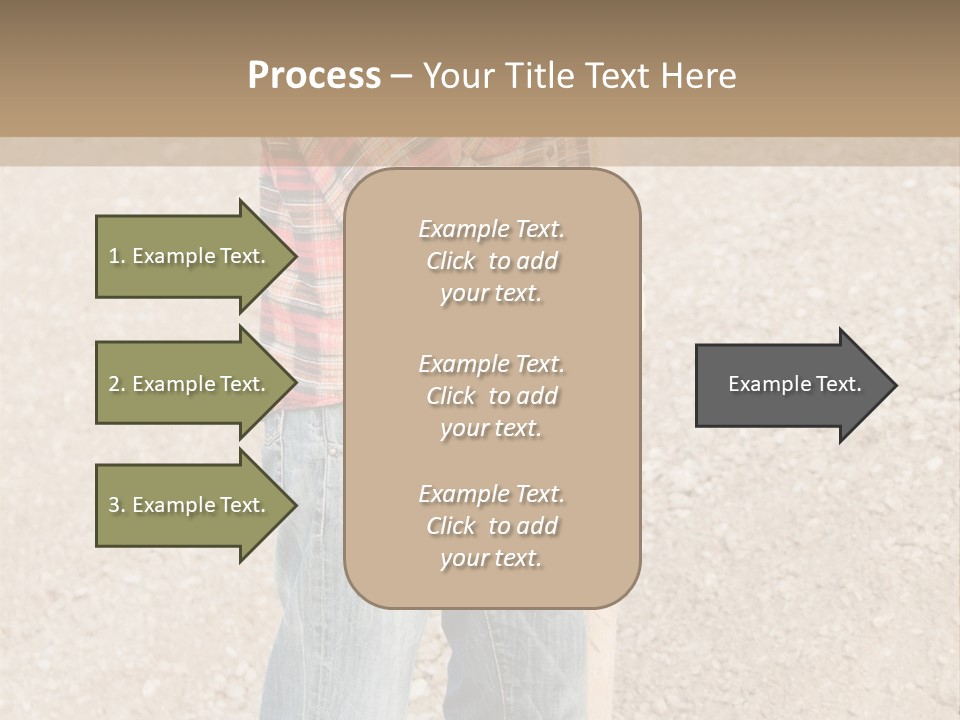 Process – Your Title Text Here

1. Example Text.

2. Example Text.

3. Example Text.

Example Text. Click to add your text.

Example Text. Click to add your text.

Example Text. Click to add your text.

Example Text.